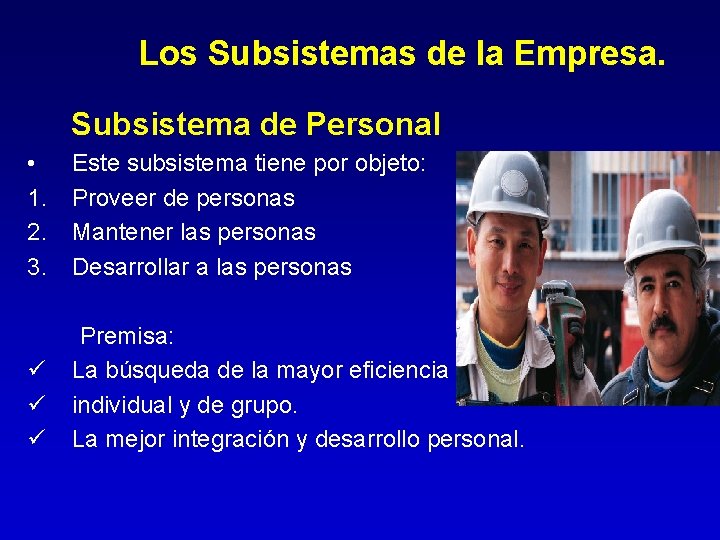 Los Subsistemas de la Empresa.

Subsistema de Personal

• Este subsistema tiene por objeto:
1. Proveer de personas
2. Mantener las personas
3. Desarrollar a las personas

Premisa:
✓ La búsqueda de la mayor eficiencia
✓ individual y de grupo.
✓ La mejor integración y desarrollo personal.